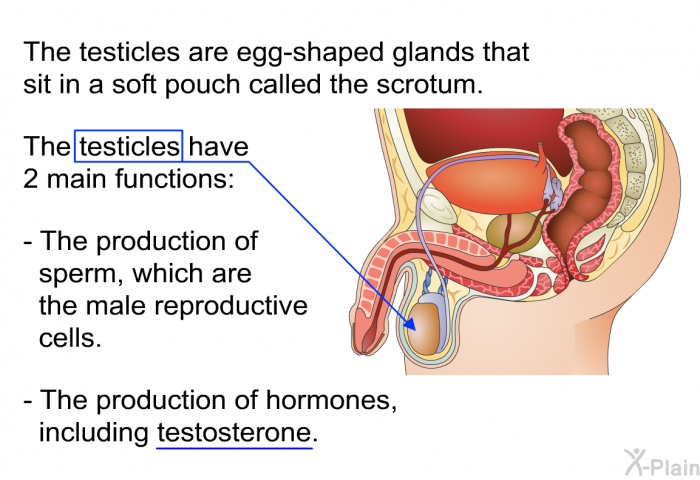 The testicles are egg-shaped glands that sit in a soft pouch called the scrotum.

The testicles have 2 main functions:

- The production of sperm, which are the male reproductive cells.

- The production of hormones, including testosterone.

X-Plain